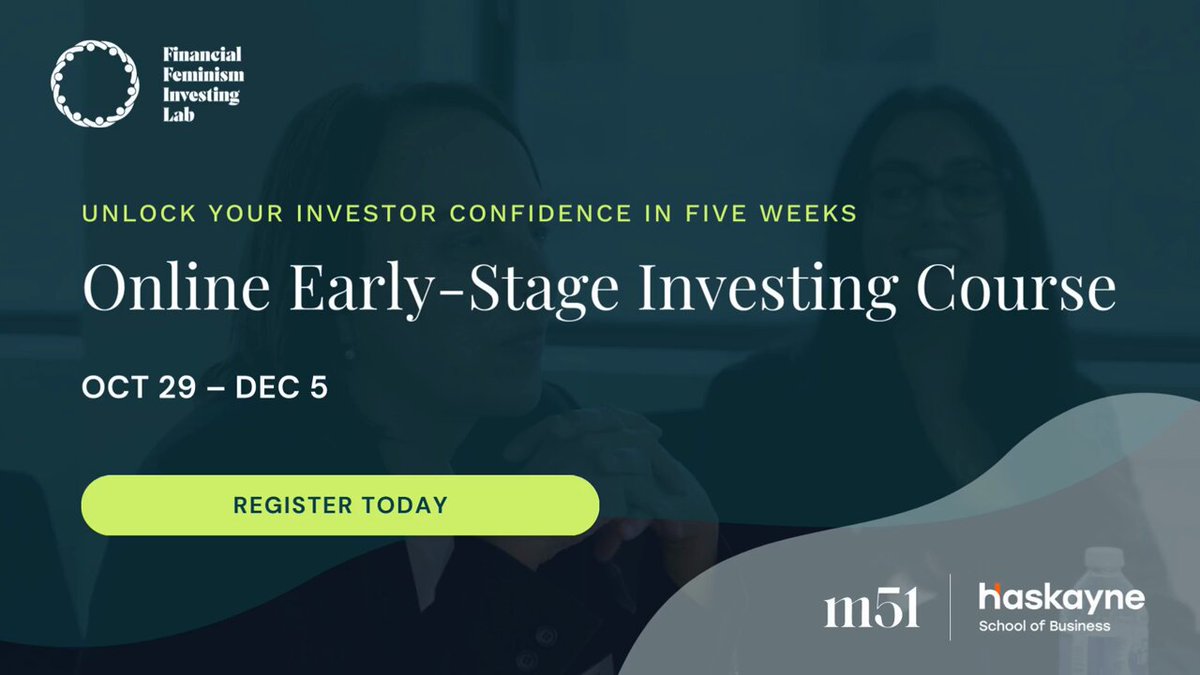 Financial
Feminism
Investing
Lab

UNLOCK YOUR INVESTOR CONFIDENCE IN FIVE WEEKS

Online Early-Stage Investing Course

OCT 29 – DEC 5

REGISTER TODAY

m51

haskayne
School of Business